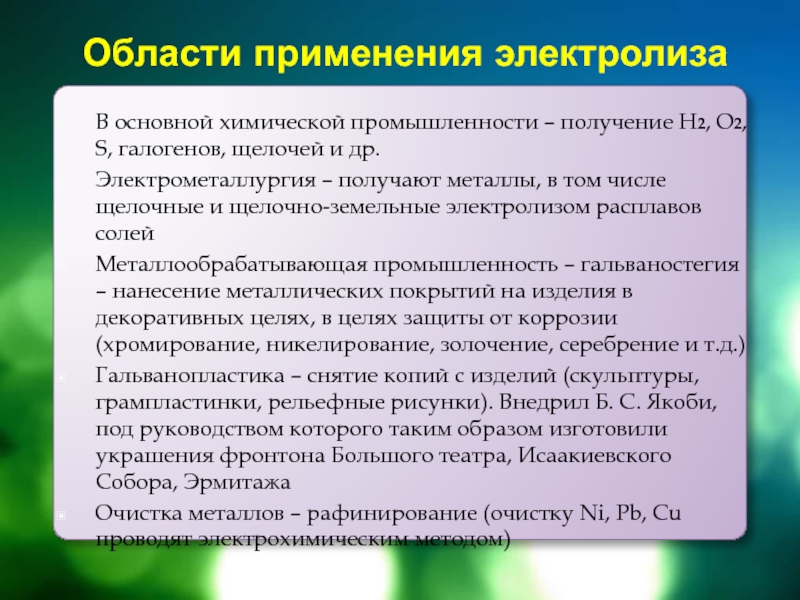 Области применения электролиза

В основной химической промышленности – получение $H_2$, $O_2$, S, галогенов, щелочей и др.

Электрометаллургия – получают металлы, в том числе щелочные и щелочно-земельные электролизом расплавов солей

Металлообрабатывающая промышленность – гальваностегия – нанесение металлических покрытий на изделия в декоративных целях, в целях защиты от коррозии (хромирование, никелирование, золочение, серебрение и т.д.)

Гальванопластика – снятие копий с изделий (скульптуры, грампластинки, рельефные рисунки). Внедрил Б. С. Якоби, под руководством которого таким образом изготовили украшения фронтона Большого театра, Исаакиевского Собора, Эрмитажа

Очистка металлов – рафинирование (очистку Ni, Pb, Cu проводят электрохимическим методом)